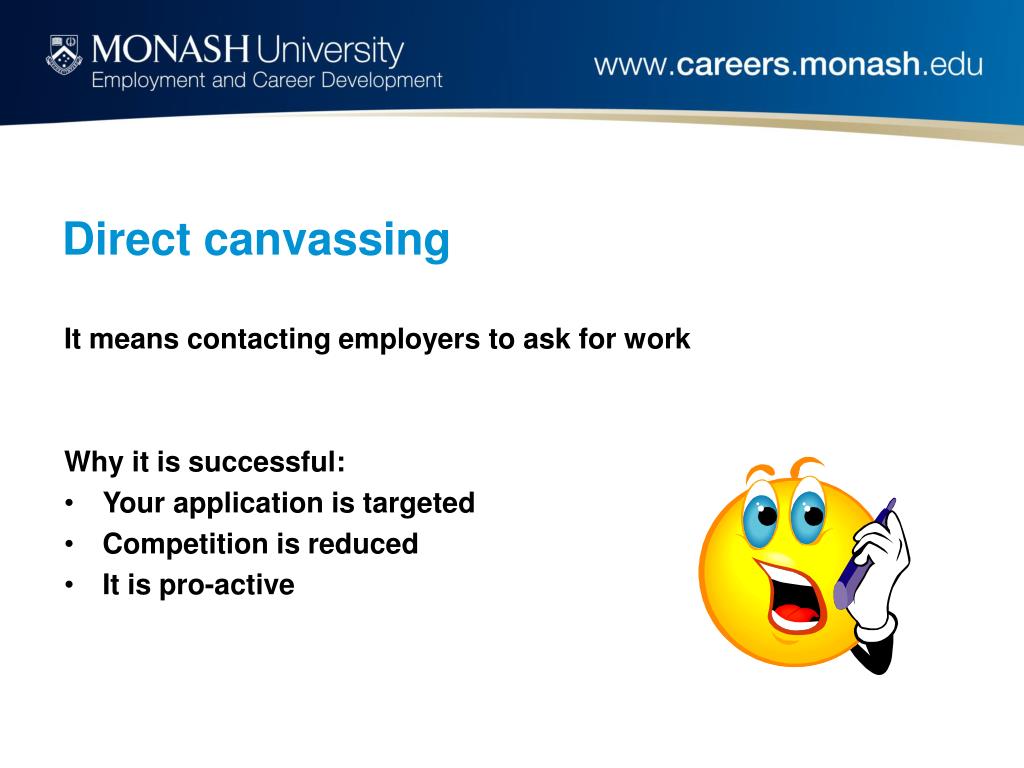 MONASH University
Employment and Career Development

www.careers.monash.edu

Direct canvassing

It means contacting employers to ask for work

Why it is successful:
• Your application is targeted
• Competition is reduced
• It is pro-active